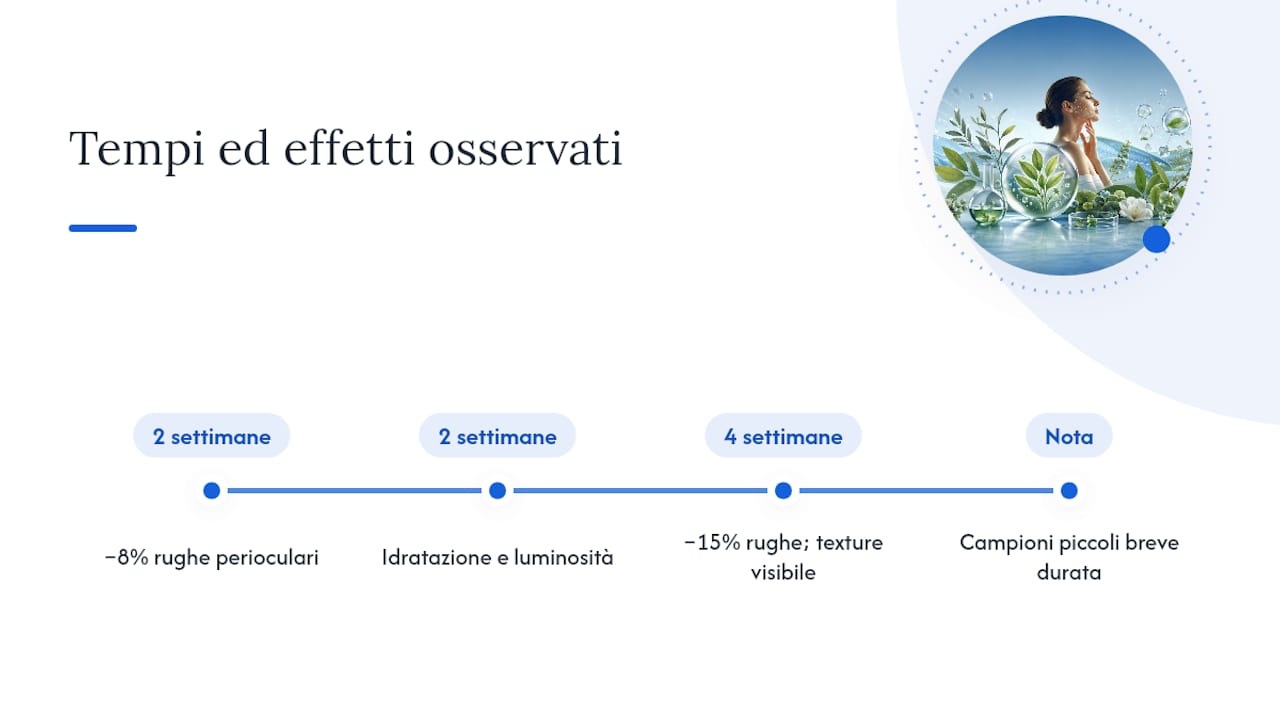 Tempi ed effetti osservati

2 settimane

−8% rughe perioculari

2 settimane

Idratazione e luminosità

4 settimane

−15% rughe; texture visibile

Nota

Campioni piccoli breve durata